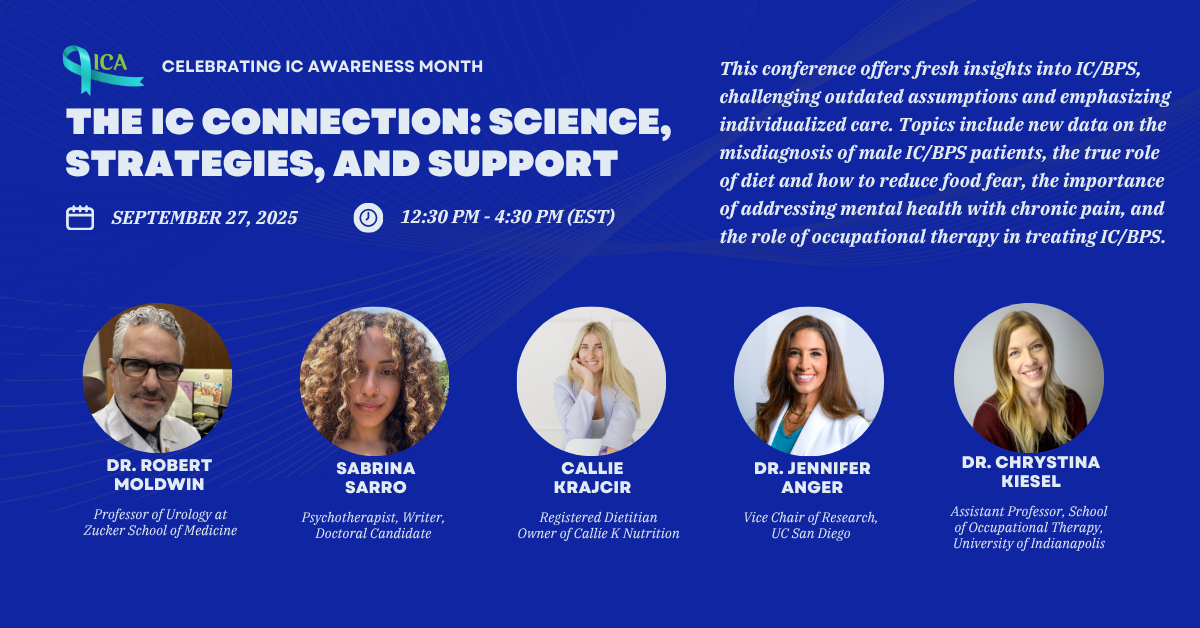 ICA

CELEBRATING IC AWARENESS MONTH

THE IC CONNECTION: SCIENCE, STRATEGIES, AND SUPPORT

SEPTEMBER 27, 2025

12:30 PM - 4:30 PM (EST)

This conference offers fresh insights into IC/BPS, challenging outdated assumptions and emphasizing individualized care. Topics include new data on the misdiagnosis of male IC/BPS patients, the true role of diet and how to reduce food fear, the importance of addressing mental health with chronic pain, and the role of occupational therapy in treating IC/BPS.

DR. ROBERT MOLDWIN

Professor of Urology at Zucker School of Medicine

SABRINA SARRO

Psychotherapist, Writer, Doctoral Candidate

CALLIE KRAJCIR

Registered Dietitian Owner of Callie K Nutrition

DR. JENNIFER ANGER

Vice Chair of Research, UC San Diego

DR. CHRYSTINA KIESEL

Assistant Professor, School of Occupational Therapy, University of Indianapolis